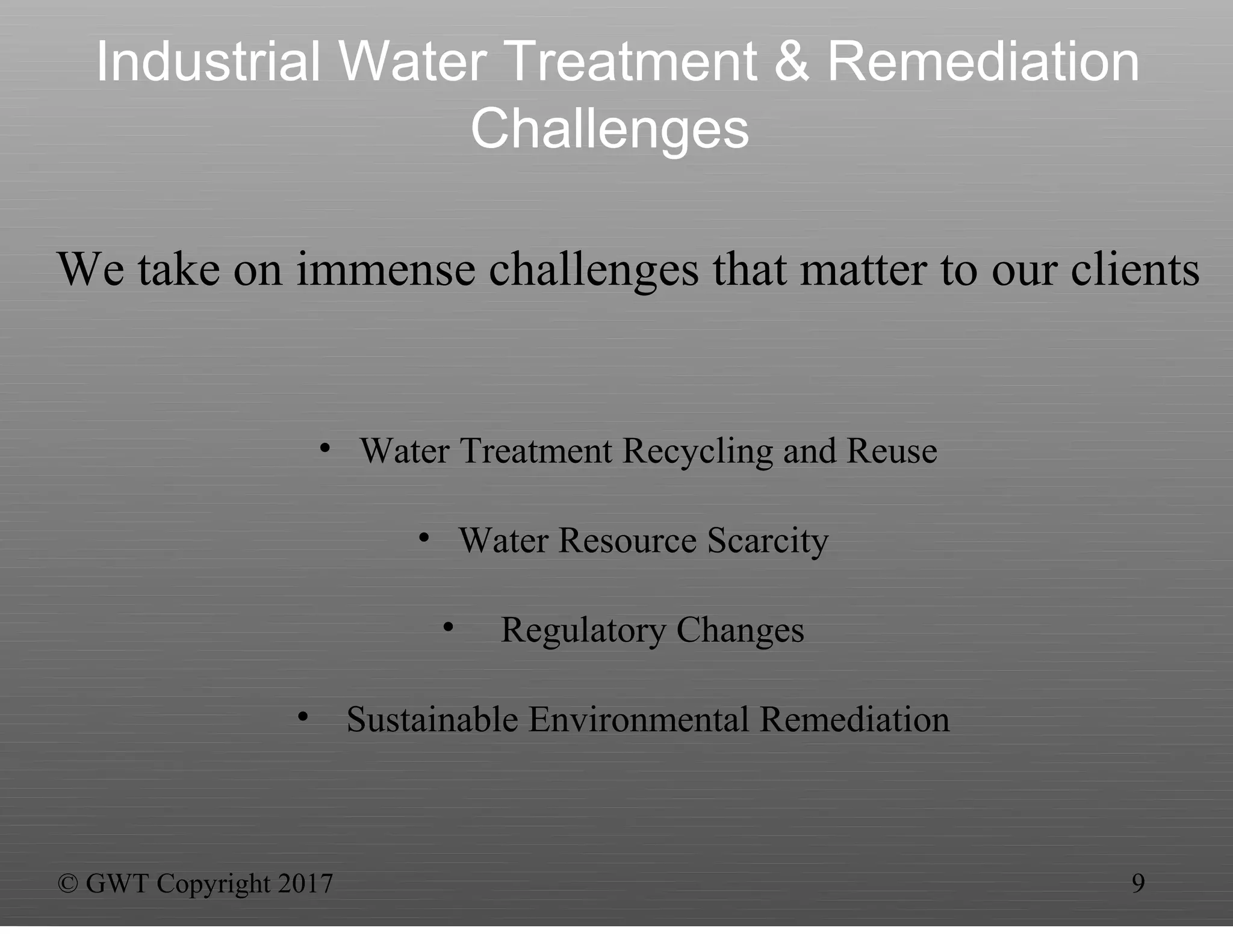 Industrial Water Treatment & Remediation Challenges

We take on immense challenges that matter to our clients

• Water Treatment Recycling and Reuse
• Water Resource Scarcity
• Regulatory Changes
• Sustainable Environmental Remediation

© GWT Copyright 2017

9